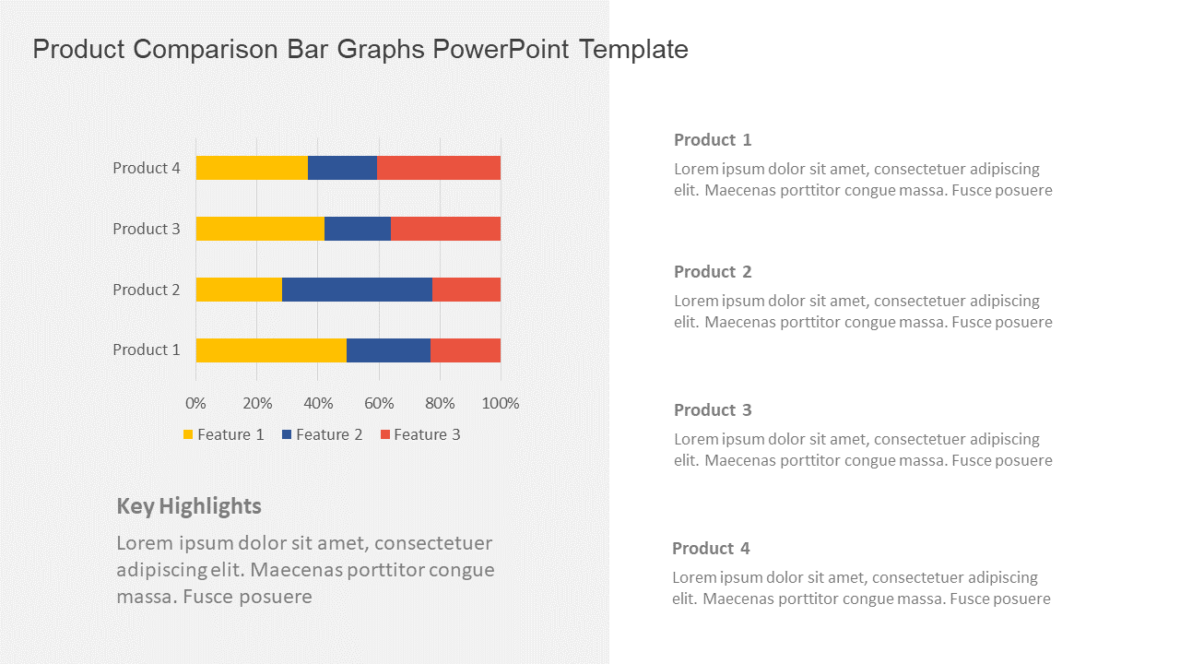 Product Comparison Bar Graphs PowerPoint Template

Product 4
Product 3
Product 2
Product 1

0% 20% 40% 60% 80% 100%

Feature 1 Feature 2 Feature 3

Key Highlights

Lorem ipsum dolor sit amet, consectetuer adipiscing elit. Maecenas porttitor congue massa. Fusce posuere

Product 1

Lorem ipsum dolor sit amet, consectetuer adipiscing elit. Maecenas porttitor congue massa. Fusce posuere

Product 2

Lorem ipsum dolor sit amet, consectetuer adipiscing elit. Maecenas porttitor congue massa. Fusce posuere

Product 3

Lorem ipsum dolor sit amet, consectetuer adipiscing elit. Maecenas porttitor congue massa. Fusce posuere

Product 4

Lorem ipsum dolor sit amet, consectetuer adipiscing elit. Maecenas porttitor congue massa. Fusce posuere